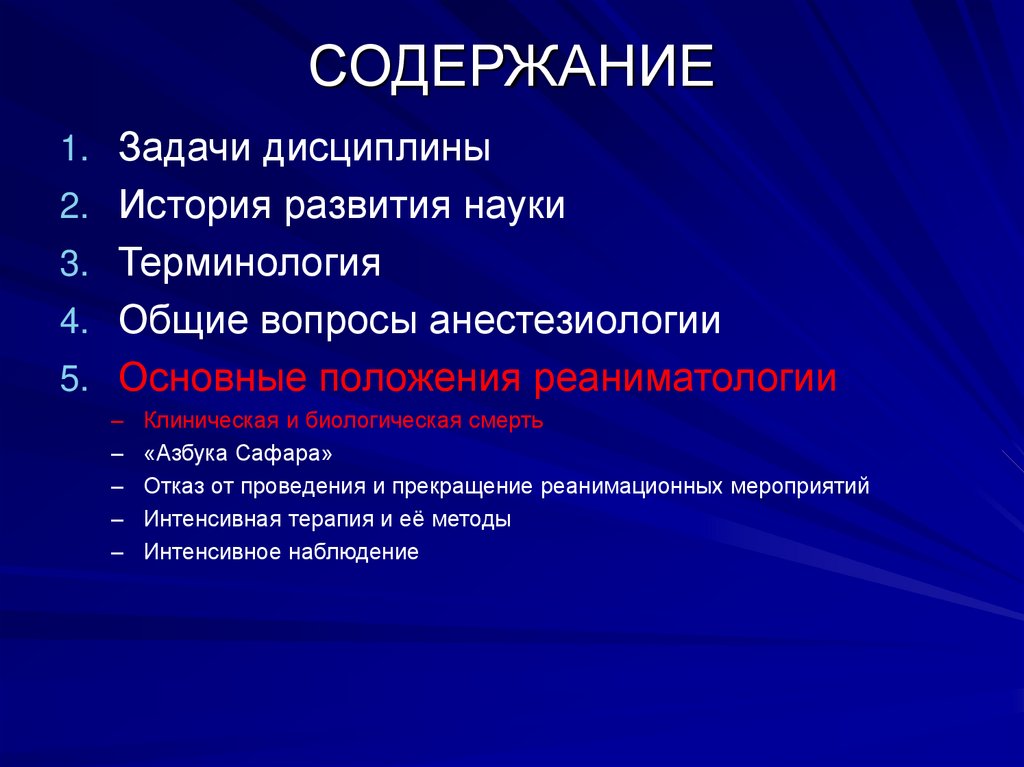 СОДЕРЖАНИЕ

1. Задачи дисциплины
2. История развития науки
3. Терминология
4. Общие вопросы анестезиологии
5. Основные положения реаниматологии
– Клиническая и биологическая смерть
– «Азбука Сафара»
– Отказ от проведения и прекращение реанимационных мероприятий
– Интенсивная терапия и её методы
– Интенсивное наблюдение